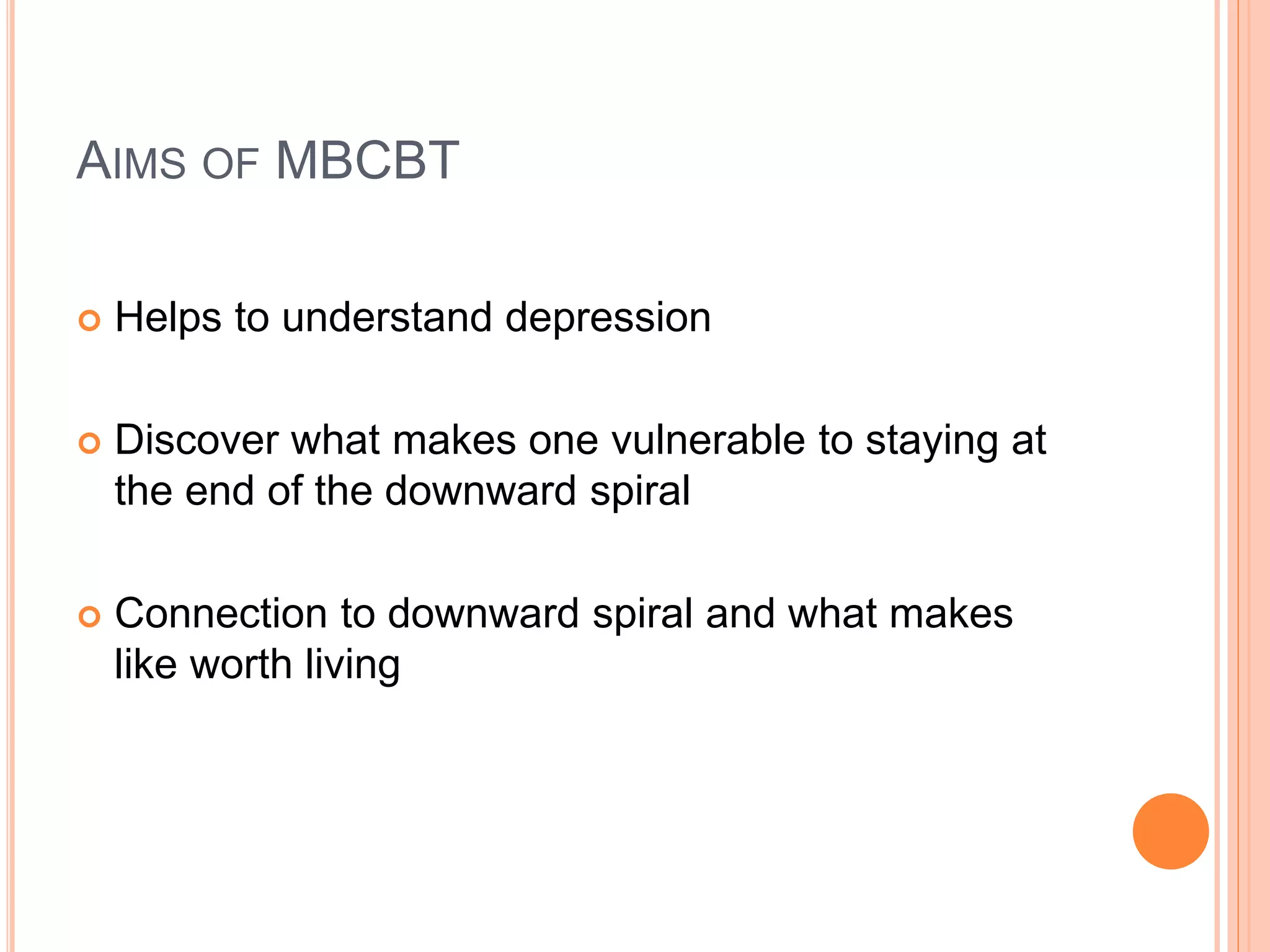 AIMS OF MBCBT

Helps to understand depression

Discover what makes one vulnerable to staying at the end of the downward spiral

Connection to downward spiral and what makes like worth living